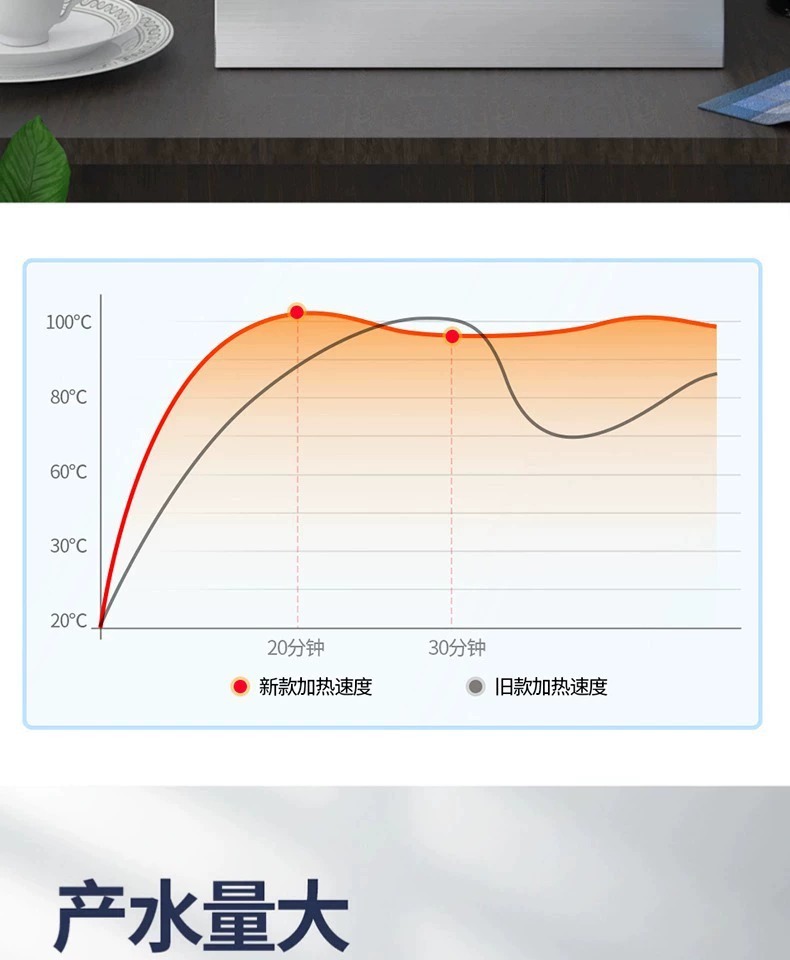 100°C
80°C
60°C
30°C
20°C
20分钟
30分钟
新款加热速度
旧款加热速度

产水量大